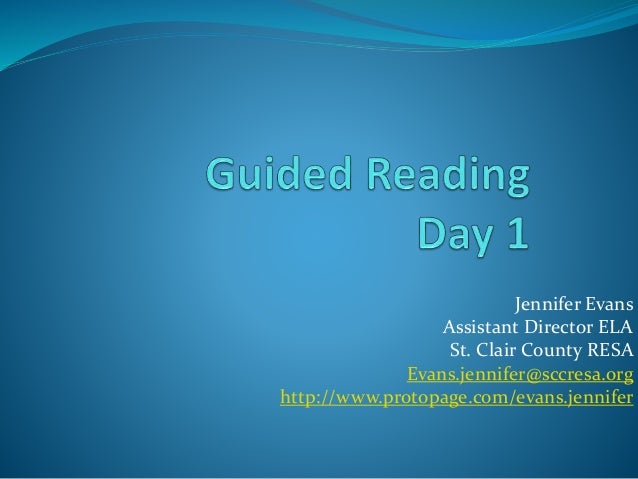 Guided Reading
Day 1

Jennifer Evans
Assistant Director ELA
St. Clair County RESA
Evans.jennifer@sccresa.org
http://www.protopage.com/evans.jennifer